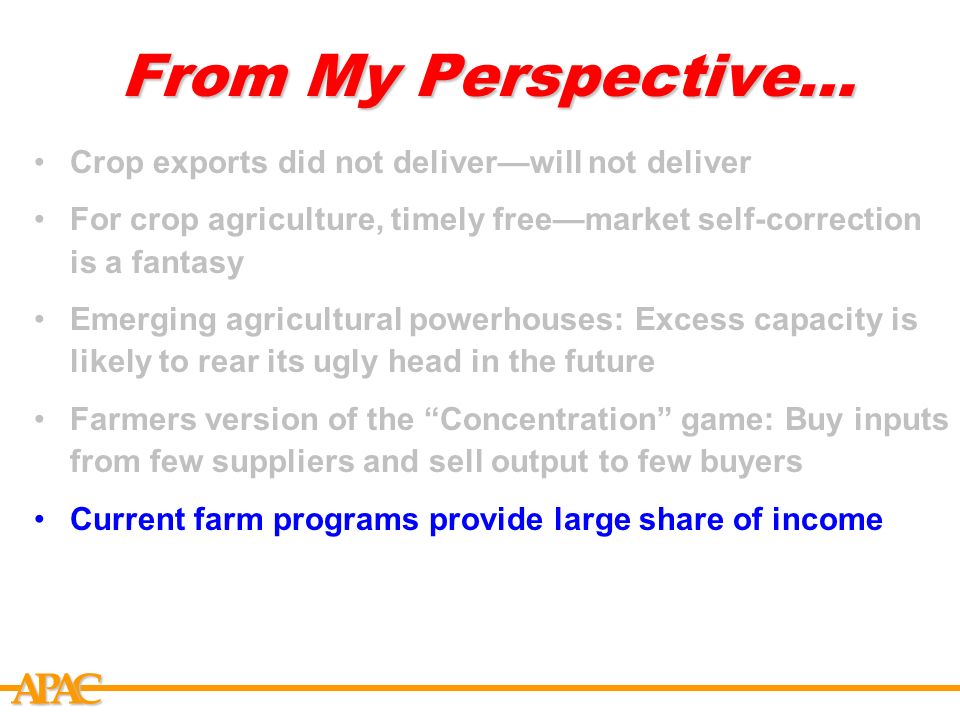 From My Perspective…

• Crop exports did not deliver—will not deliver

• For crop agriculture, timely free—market self-correction is a fantasy

• Emerging agricultural powerhouses: Excess capacity is likely to rear its ugly head in the future

• Farmers version of the “Concentration” game: Buy inputs from few suppliers and sell output to few buyers

• Current farm programs provide large share of income

APAC